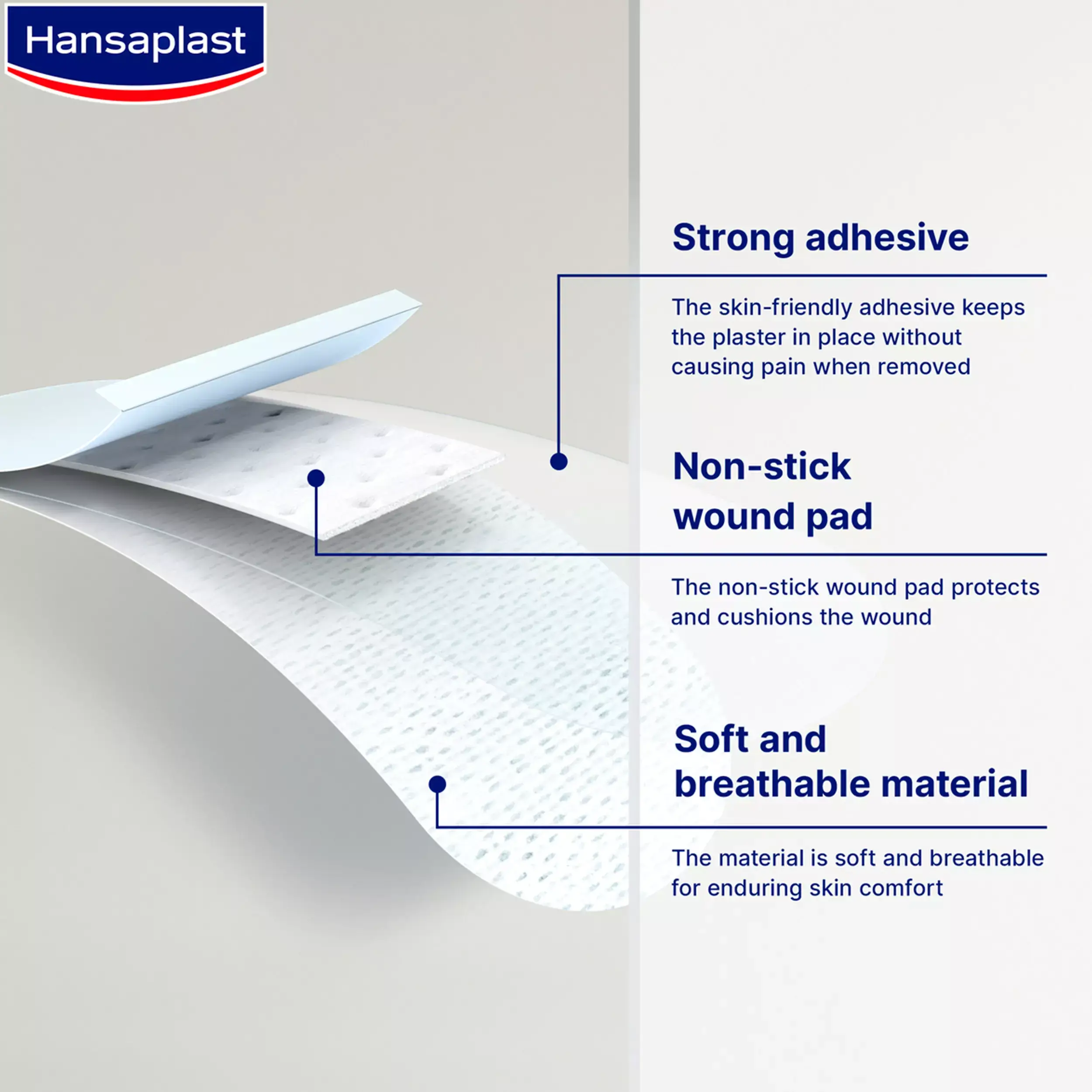 Hansaplast

Strong adhesive

The skin-friendly adhesive keeps the plaster in place without causing pain when removed

Non-stick wound pad

The non-stick wound pad protects and cushions the wound

Soft and breathable material

The material is soft and breathable for enduring skin comfort